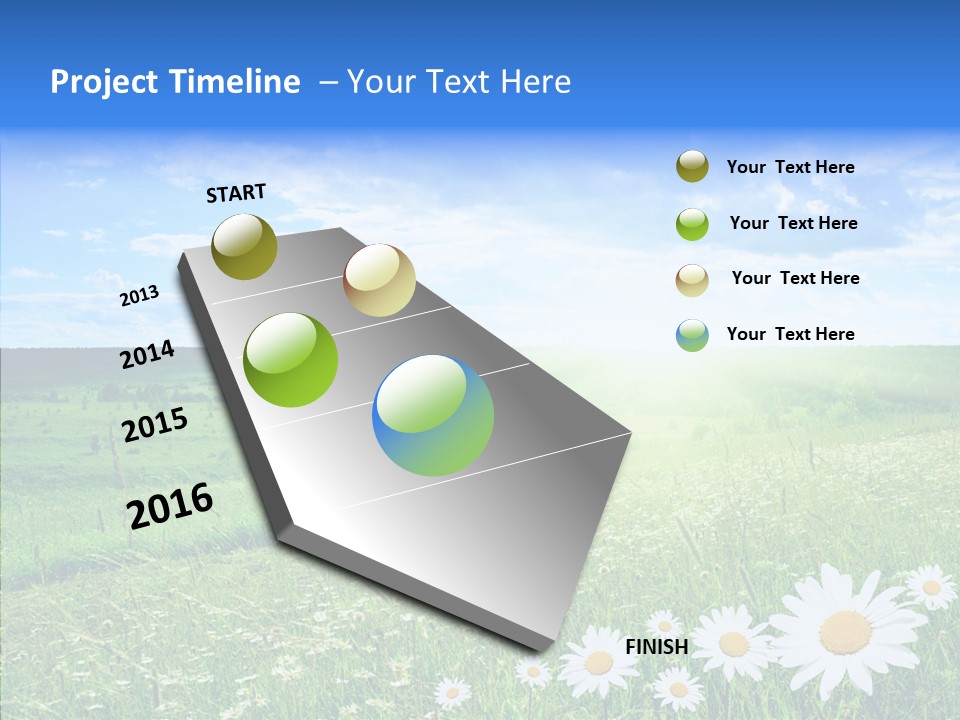 Project Timeline – Your Text Here

START

2013

2014

2015

2016

FINISH

Your Text Here

Your Text Here

Your Text Here

Your Text Here